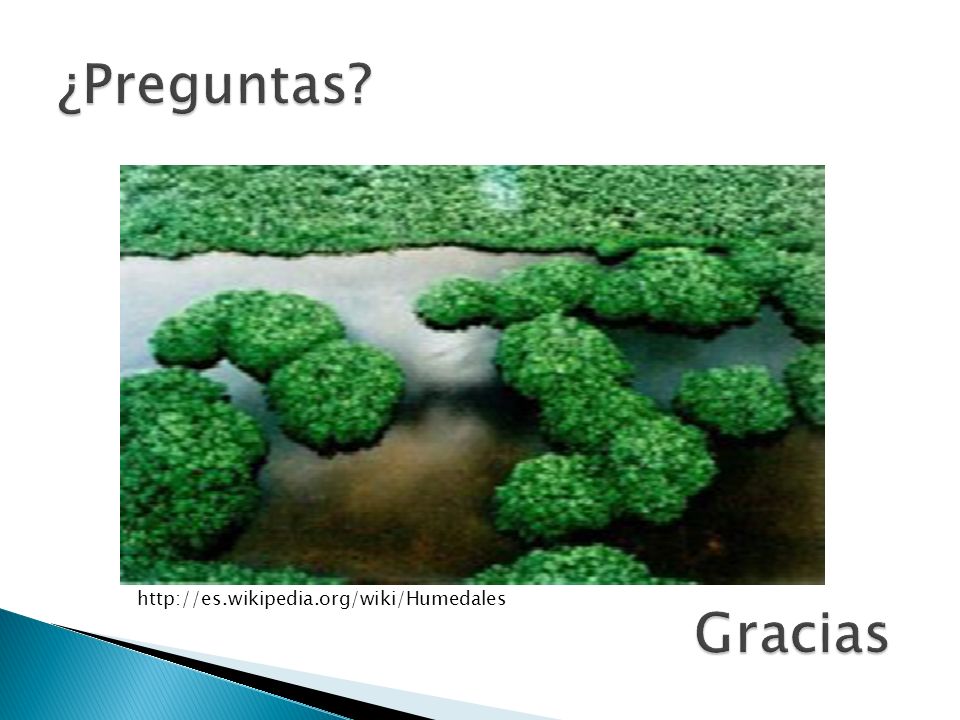 ¿Preguntas?

http://es.wikipedia.org/wiki/Humedales

Gracias